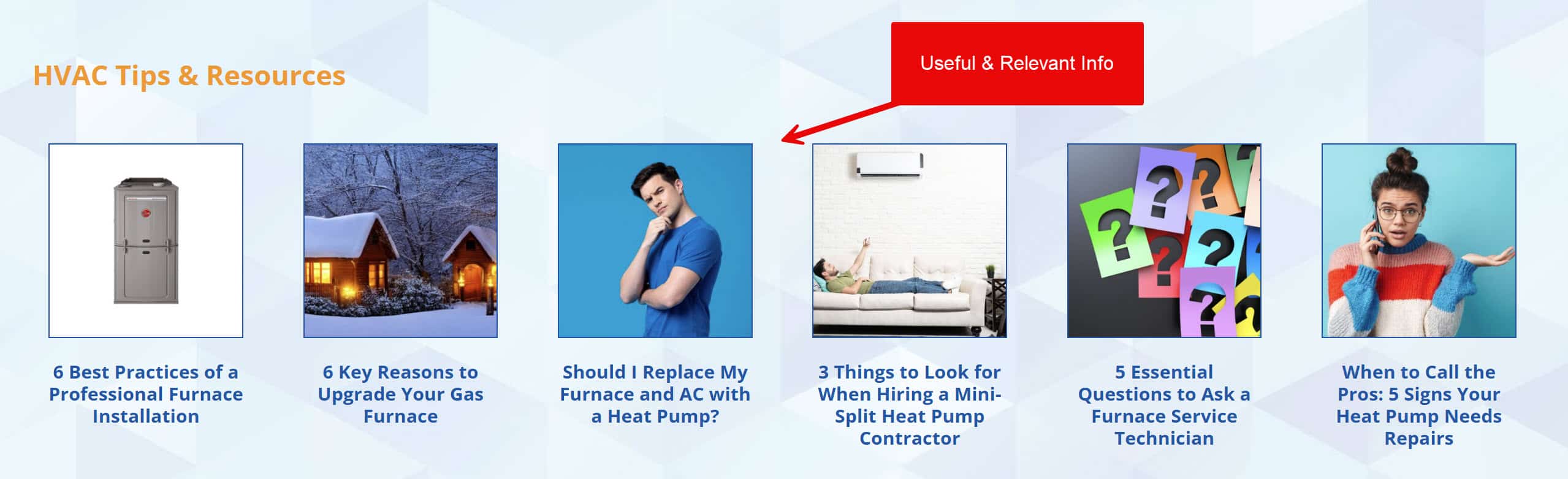 HVAC Tips & Resources

Useful & Relevant Info

6 Best Practices of a Professional Furnace Installation

6 Key Reasons to Upgrade Your Gas Furnace

Should I Replace My Furnace and AC with a Heat Pump?

3 Things to Look for When Hiring a Mini-Split Heat Pump Contractor

5 Essential Questions to Ask a Furnace Service Technician

When to Call the Pros: 5 Signs Your Heat Pump Needs Repairs